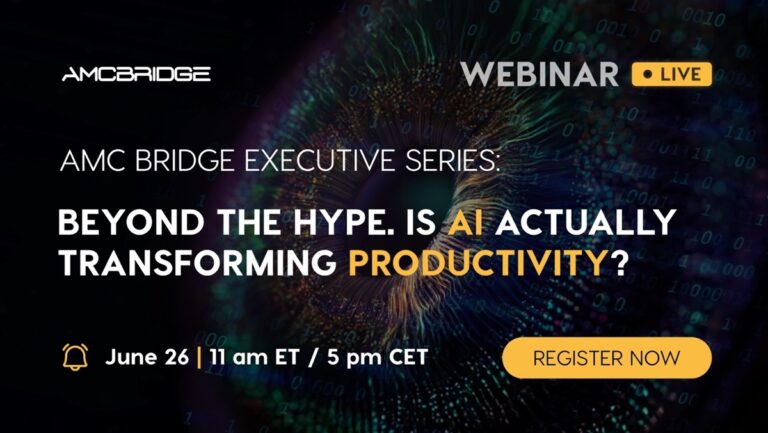 AMCBRIDGE

WEBINAR • LIVE

AMC BRIDGE EXECUTIVE SERIES:

BEYOND THE HYPE. IS AI ACTUALLY TRANSFORMING PRODUCTIVITY?

June 26 | 11 am ET / 5 pm CET

REGISTER NOW